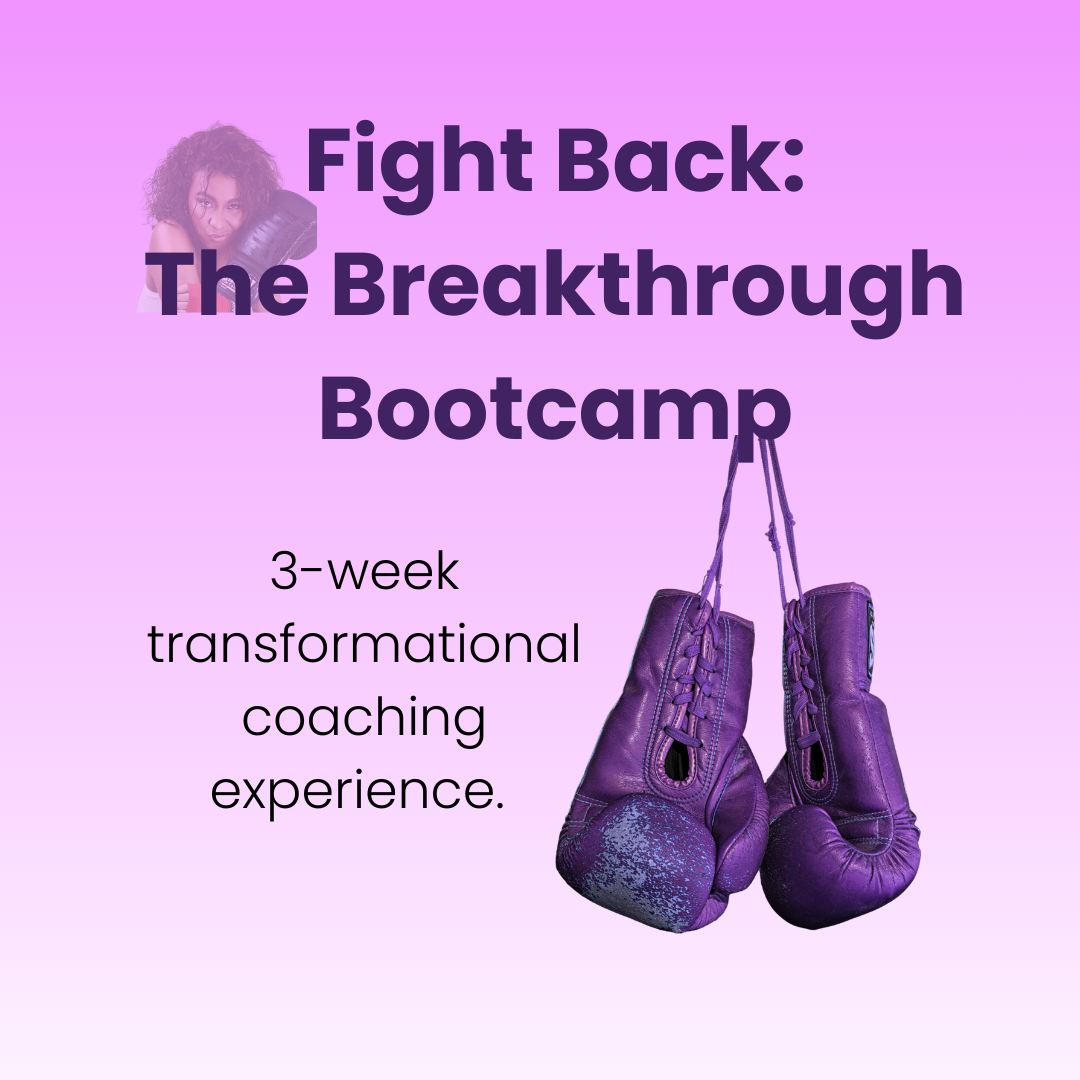 Fight Back:
The Breakthrough Bootcamp

3-week transformational coaching experience.